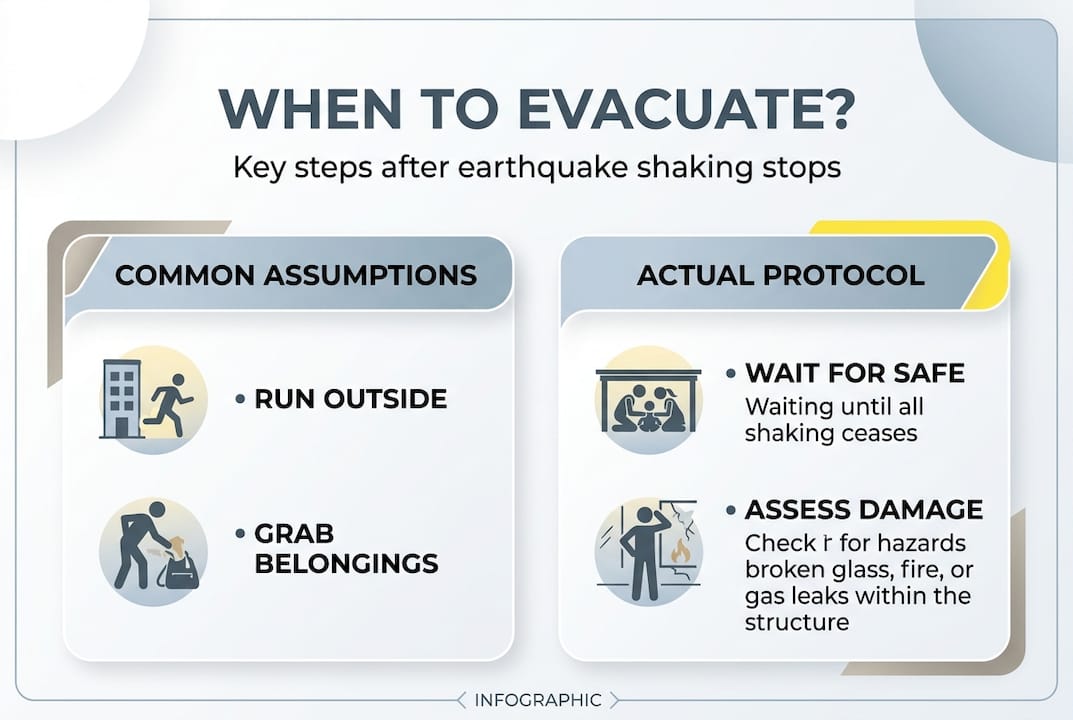 WHEN TO EVACUATE?

Key steps after earthquake shaking stops

COMMON ASSUMPTIONS

• RUN OUTSIDE

• GRAB BELONGINGS

ACTUAL PROTOCOL

• WAIT FOR SAFE
Waiting until all shaking ceases

• ASSESS DAMAGE
Check r for hazards broken glass, fire, or gas leaks within the structure

INFOGRAPHIC